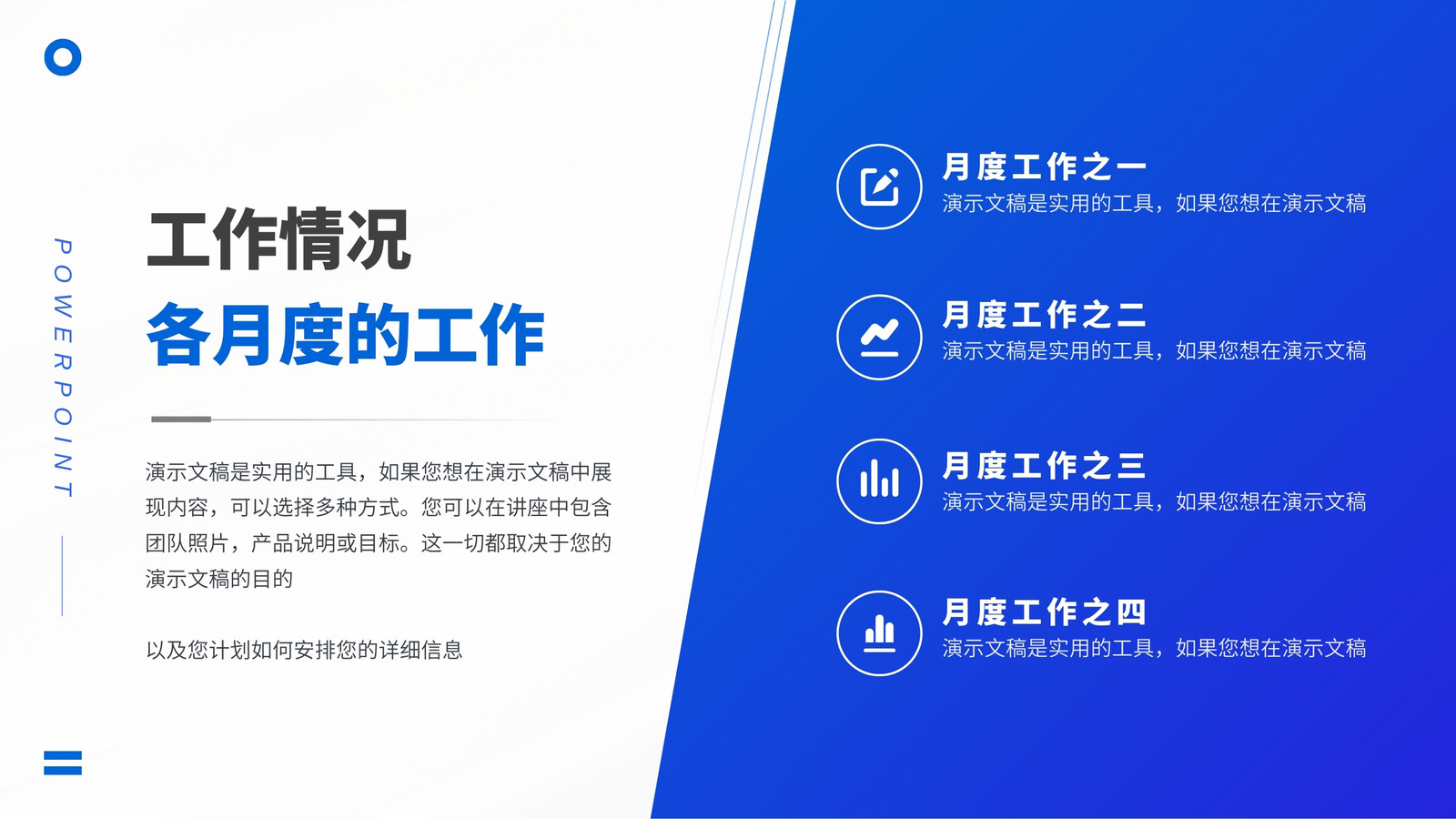 POWERPOINT

工作情况
各月度的工作

演示文稿是实用的工具，如果您想在演示文稿中展现内容，可以选择多种方式。您可以在讲座中包含团队照片，产品说明或目标。这一切都取决于您的演示文稿的目的

以及您计划如何安排您的详细信息

月度工作之一
演示文稿是实用的工具，如果您想在演示文稿

月度工作之二
演示文稿是实用的工具，如果您想在演示文稿

月度工作之三
演示文稿是实用的工具，如果您想在演示文稿

月度工作之四
演示文稿是实用的工具，如果您想在演示文稿